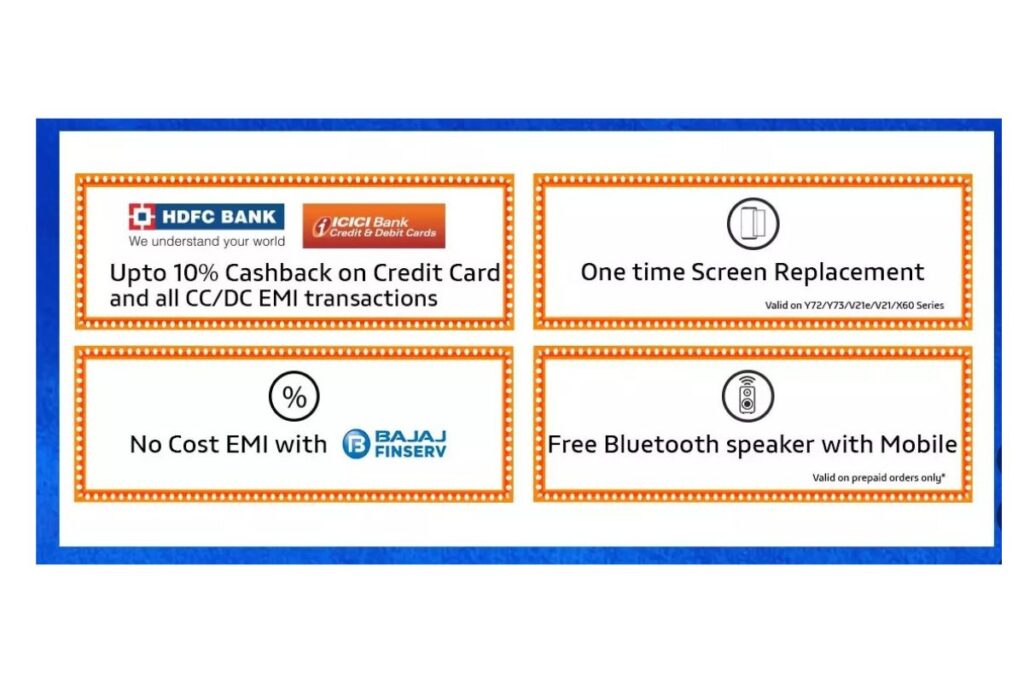 HDFC BANK
We understand your world

ICICI Bank
Credit & Debit Cards

Upto 10% Cashback on Credit Card and all CC/DC EMI transactions

One time Screen Replacement
Valid on Y72/Y73/V21e/V21/X60 Series

%
No Cost EMI with BAJAJ FINSERV

Free Bluetooth speaker with Mobile
Valid on prepaid orders only*